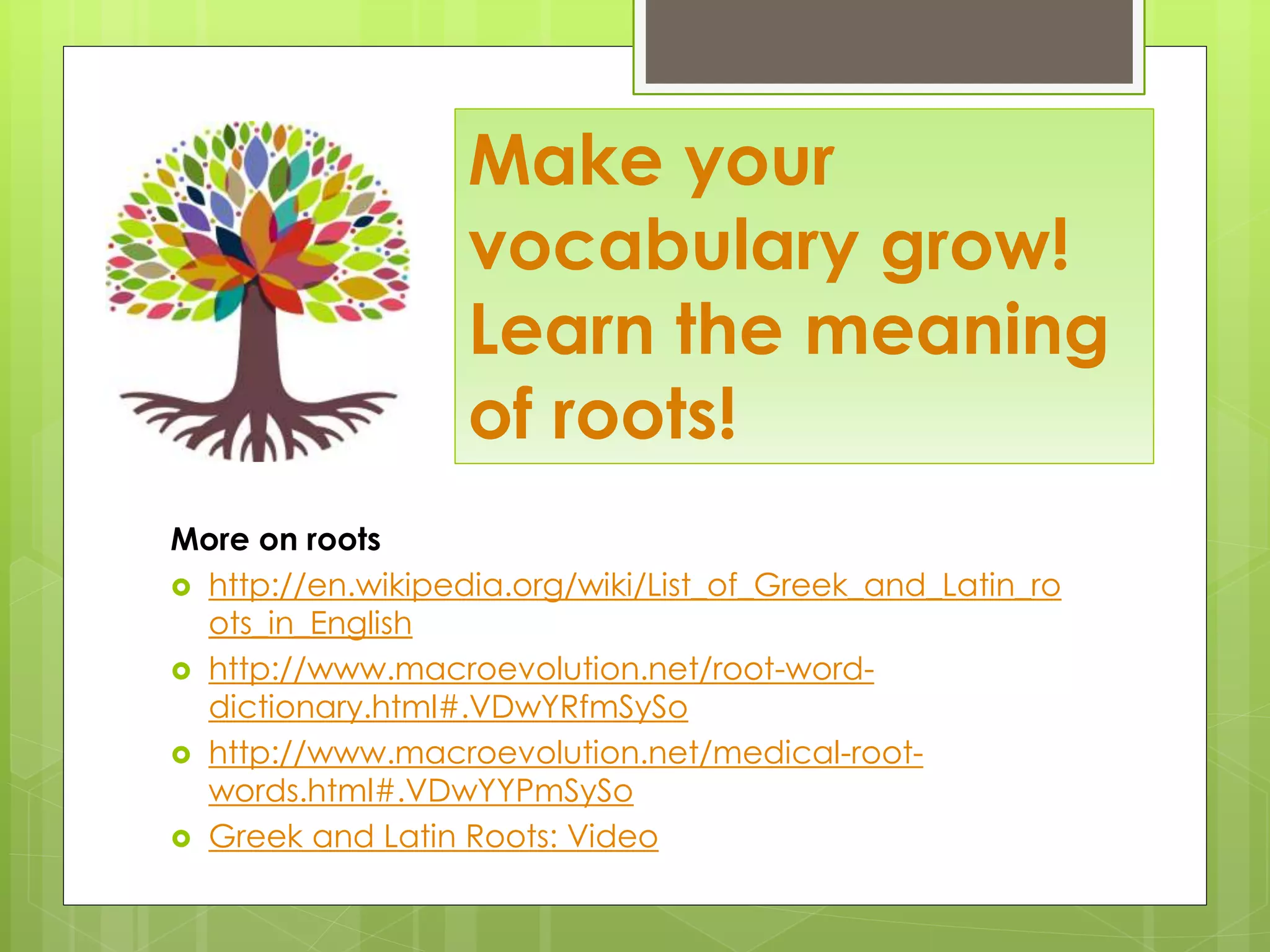 Make your vocabulary grow! Learn the meaning of roots!

More on roots

http://en.wikipedia.org/wiki/List_of_Greek_and_Latin_roots_in_English

http://www.macroevolution.net/root-word-dictionary.html#.VDwYRfmSySo

http://www.macroevolution.net/medical-root-words.html#.VDwYYPmSySo

Greek and Latin Roots: Video